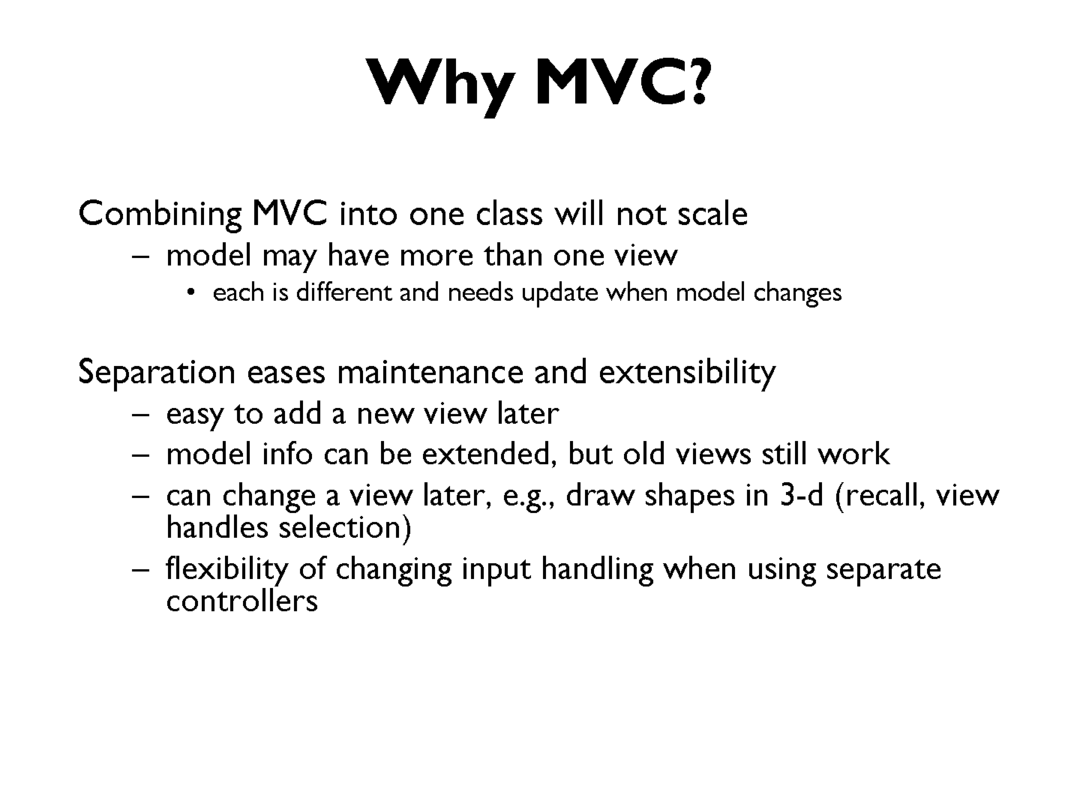 Why MVC?

Combining MVC into one class will not scale
– model may have more than one view
• each is different and needs update when model changes

Separation eases maintenance and extensibility
– easy to add a new view later
– model info can be extended, but old views still work
– can change a view later, e.g., draw shapes in 3-d (recall, view handles selection)
– flexibility of changing input handling when using separate controllers